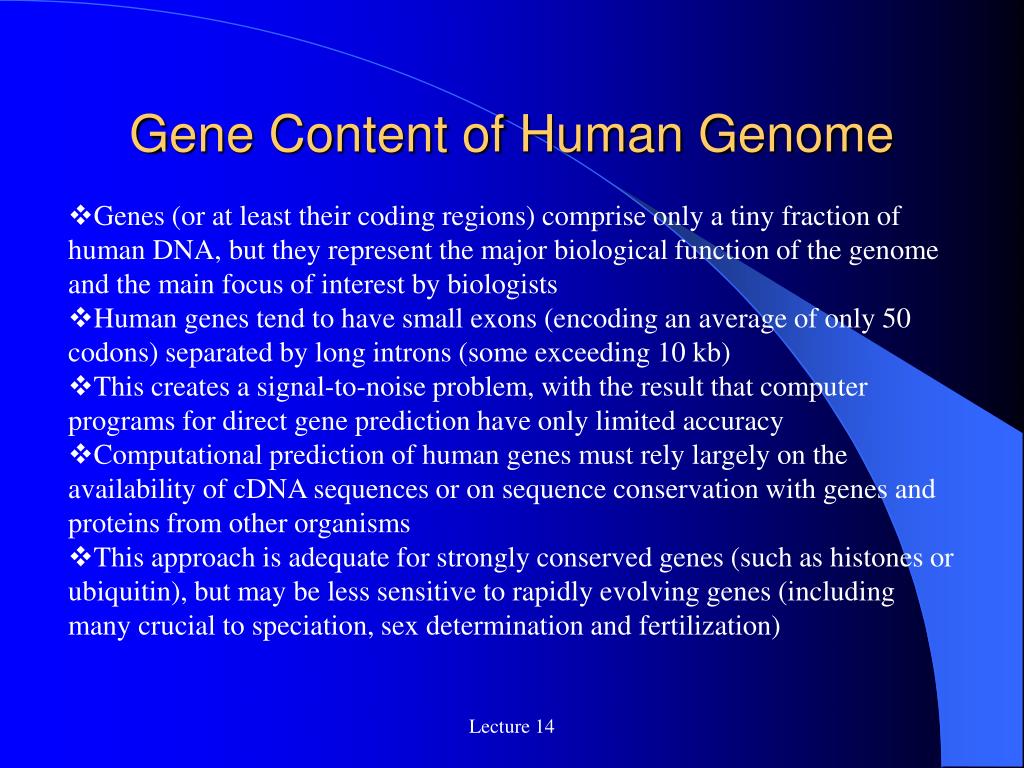 Gene Content of Human Genome

❖Genes (or at least their coding regions) comprise only a tiny fraction of human DNA, but they represent the major biological function of the genome and the main focus of interest by biologists
❖Human genes tend to have small exons (encoding an average of only 50 codons) separated by long introns (some exceeding 10 kb)
❖This creates a signal-to-noise problem, with the result that computer programs for direct gene prediction have only limited accuracy
❖Computational prediction of human genes must rely largely on the availability of cDNA sequences or on sequence conservation with genes and proteins from other organisms
❖This approach is adequate for strongly conserved genes (such as histones or ubiquitin), but may be less sensitive to rapidly evolving genes (including many crucial to speciation, sex determination and fertilization)

Lecture 14